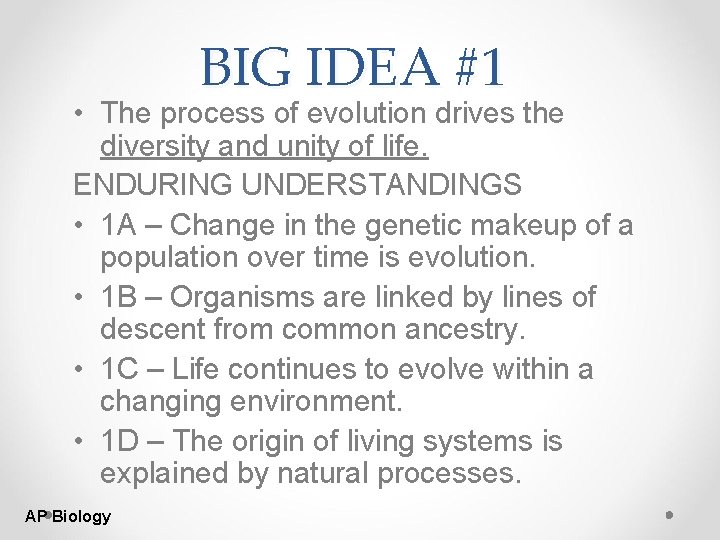 BIG IDEA #1

• The process of evolution drives the diversity and unity of life.

ENDURING UNDERSTANDINGS

• 1A – Change in the genetic makeup of a population over time is evolution.
• 1B – Organisms are linked by lines of descent from common ancestry.
• 1C – Life continues to evolve within a changing environment.
• 1D – The origin of living systems is explained by natural processes.

AP Biology